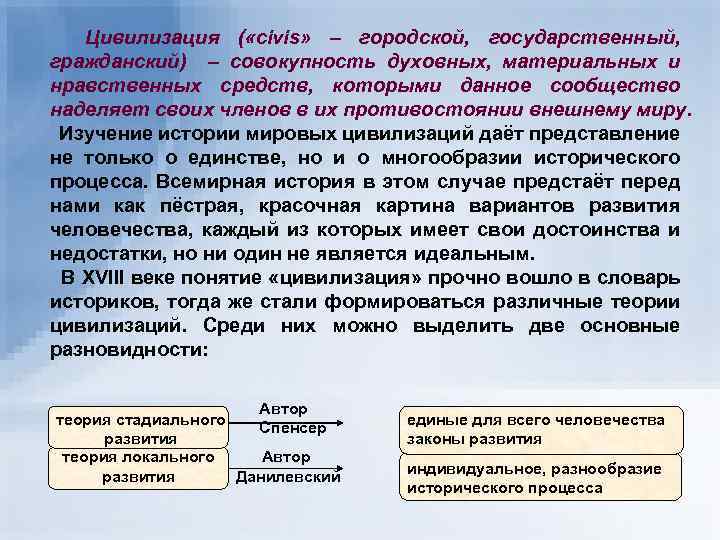 Цивилизация («civis» – городской, государственный, гражданский) – совокупность духовных, материальных и нравственных средств, которыми данное сообщество наделяет своих членов в их противостоянии внешнему миру.

Изучение истории мировых цивилизаций даёт представление не только о единстве, но и о многообразии исторического процесса. Всемирная история в этом случае предстаёт перед нами как пёстрая, красочная картина вариантов развития человечества, каждый из которых имеет свои достоинства и недостатки, но ни один не является идеальным.

В XVIII веке понятие «цивилизация» прочно вошло в словарь историков, тогда же стали формироваться различные теории цивилизаций. Среди них можно выделить две основные разновидности:

теория стадиального развития

Автор Спенсер

единые для всего человечества законы развития

теория локального развития

Автор Данилевский

индивидуальное, разнообразие исторического процесса